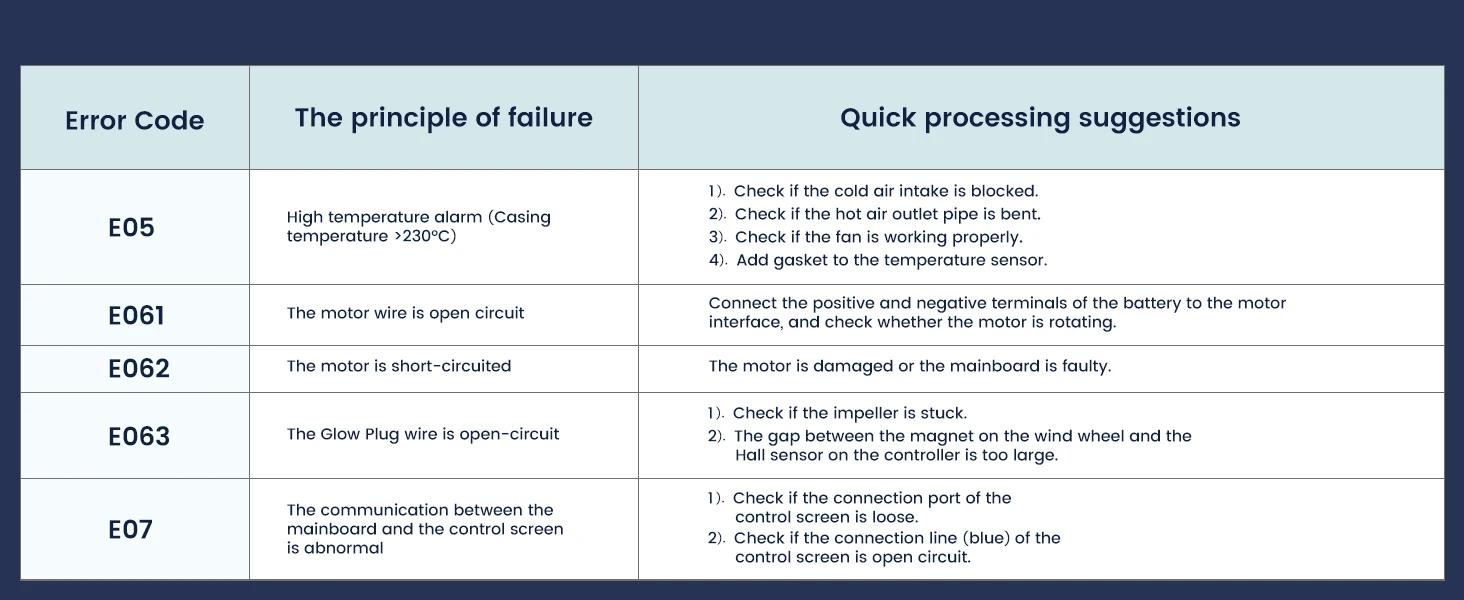 | Error Code | The principle of failure | Quick processing suggestions |
|---|---|---|
| E05 | High temperature alarm (Casing temperature >230°C) | 1). Check if the cold air intake is blocked. 2). Check if the hot air outlet pipe is bent. 3). Check if the fan is working properly. 4). Add gasket to the temperature sensor. |
| E061 | The motor wire is open circuit | Connect the positive and negative terminals of the battery to the motor interface, and check whether the motor is rotating. |
| E062 | The motor is short-circuited | The motor is damaged or the mainboard is faulty. |
| E063 | The Glow Plug wire is open-circuit | 1). Check if the impeller is stuck. 2). The gap between the magnet on the wind wheel and the Hall sensor on the controller is too large. |
| E07 | The communication between the mainboard and the control screen is abnormal | 1). Check if the connection port of the control screen is loose. 2). Check if the connection line (blue) of the control screen is open circuit. |